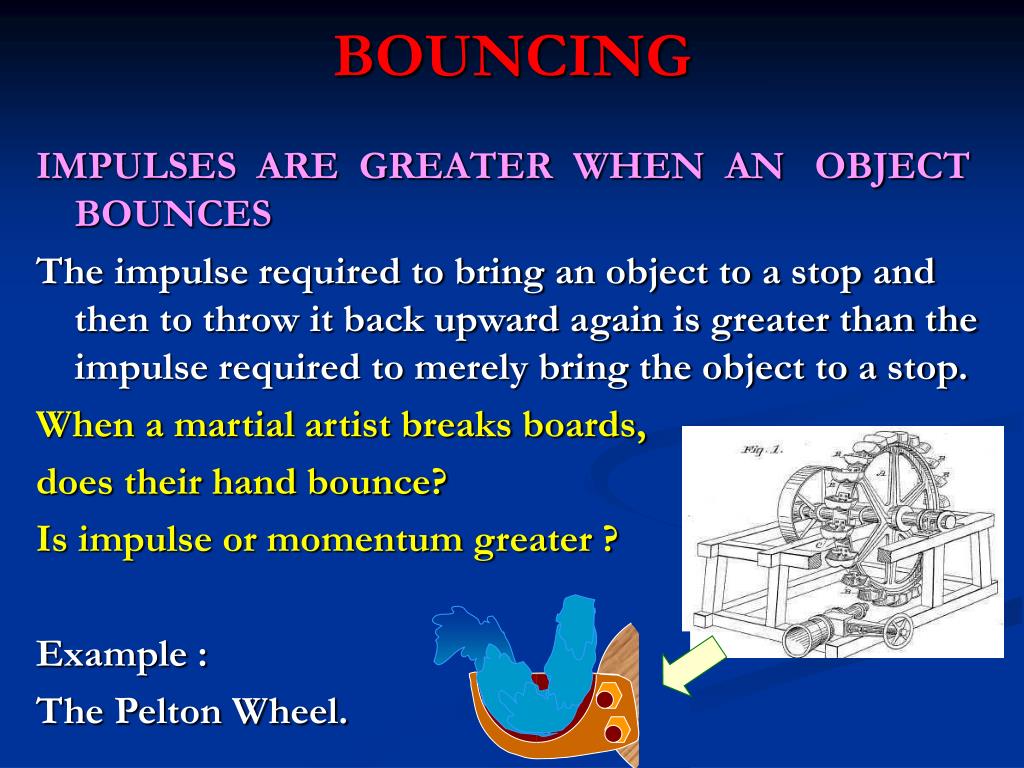 BOUNCING

IMPULSES ARE GREATER WHEN AN OBJECT BOUNCES

The impulse required to bring an object to a stop and then to throw it back upward again is greater than the impulse required to merely bring the object to a stop.

When a martial artist breaks boards,

does their hand bounce?

Is impulse or momentum greater ?

Example :

The Pelton Wheel.

Fig. 1.